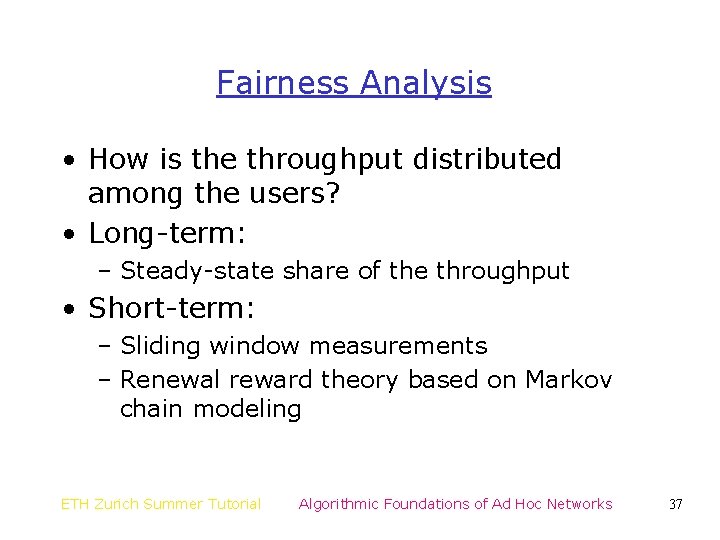 Fairness Analysis

• How is the throughput distributed among the users?
• Long-term:
– Steady-state share of the throughput
• Short-term:
– Sliding window measurements
– Renewal reward theory based on Markov chain modeling

ETH Zurich Summer Tutorial Algorithmic Foundations of Ad Hoc Networks 37